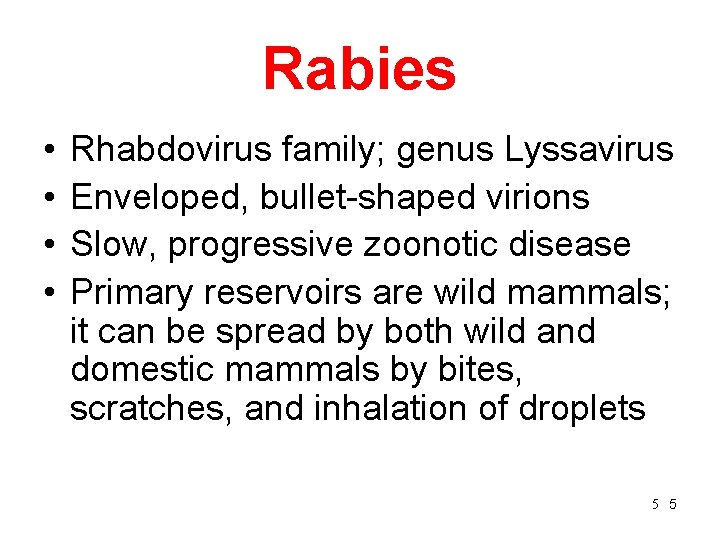 Rabies

• Rhabdovirus family; genus Lyssavirus
• Enveloped, bullet-shaped virions
• Slow, progressive zoonotic disease
• Primary reservoirs are wild mammals; it can be spread by both wild and domestic mammals by bites, scratches, and inhalation of droplets

5 5